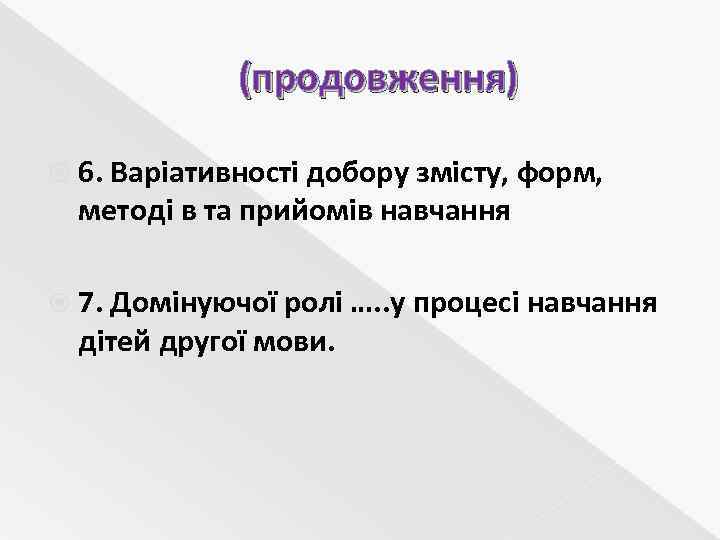 (продовження)

6. Варіативності добору змісту, форм, методі в та прийомів навчання

7. Домінуючої ролі …..у процесі навчання дітей другої мови.